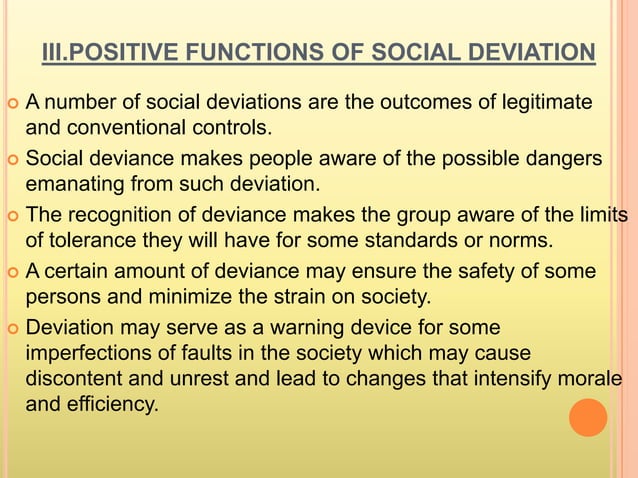 III.POSITIVE FUNCTIONS OF SOCIAL DEVIATION

A number of social deviations are the outcomes of legitimate and conventional controls.

Social deviance makes people aware of the possible dangers emanating from such deviation.

The recognition of deviance makes the group aware of the limits of tolerance they will have for some standards or norms.

A certain amount of deviance may ensure the safety of some persons and minimize the strain on society.

Deviation may serve as a warning device for some imperfections of faults in the society which may cause discontent and unrest and lead to changes that intensify morale and efficiency.